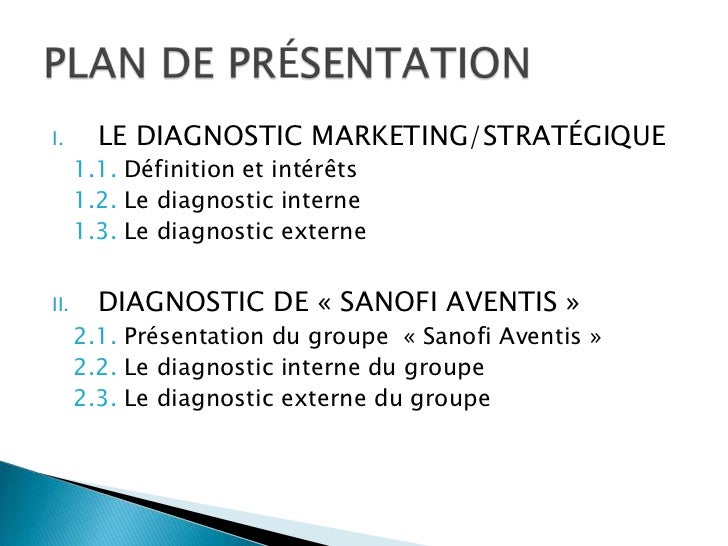 PLAN DE PRÉSENTATION

I. LE DIAGNOSTIC MARKETING/STRATÉGIQUE
1.1. Définition et intérêts
1.2. Le diagnostic interne
1.3. Le diagnostic externe

II. DIAGNOSTIC DE « SANOFI AVENTIS »
2.1. Présentation du groupe « Sanofi Aventis »
2.2. Le diagnostic interne du groupe
2.3. Le diagnostic externe du groupe